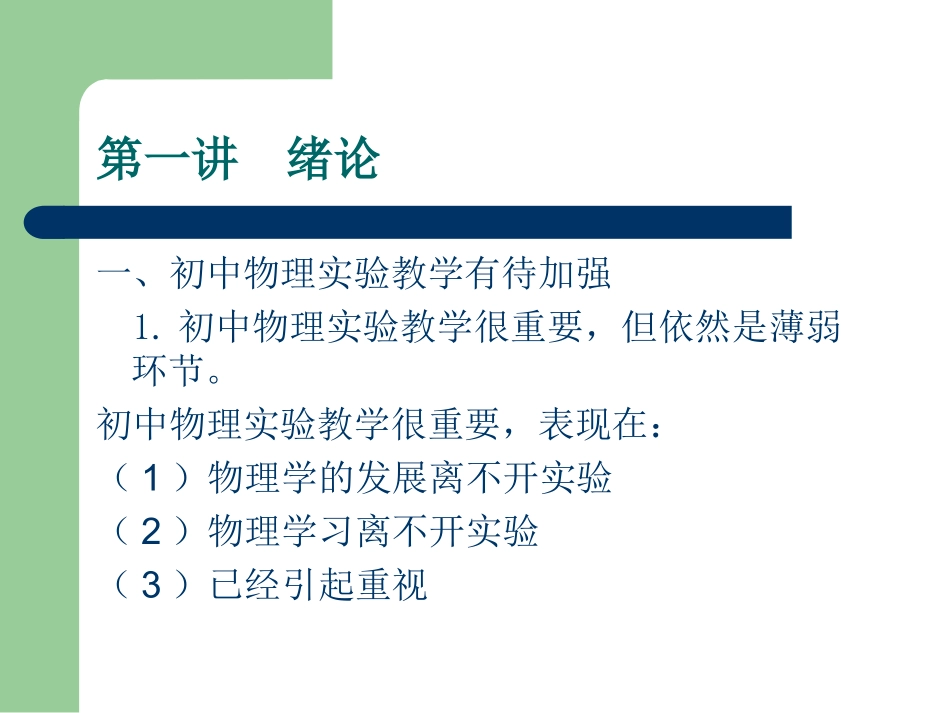 第一讲　绪论

一、初中物理实验教学有待加强

1. 初中物理实验教学很重要，但依然是薄弱环节。

初中物理实验教学很重要，表现在：

（1）物理学的发展离不开实验

（2）物理学习离不开实验

（3）已经引起重视